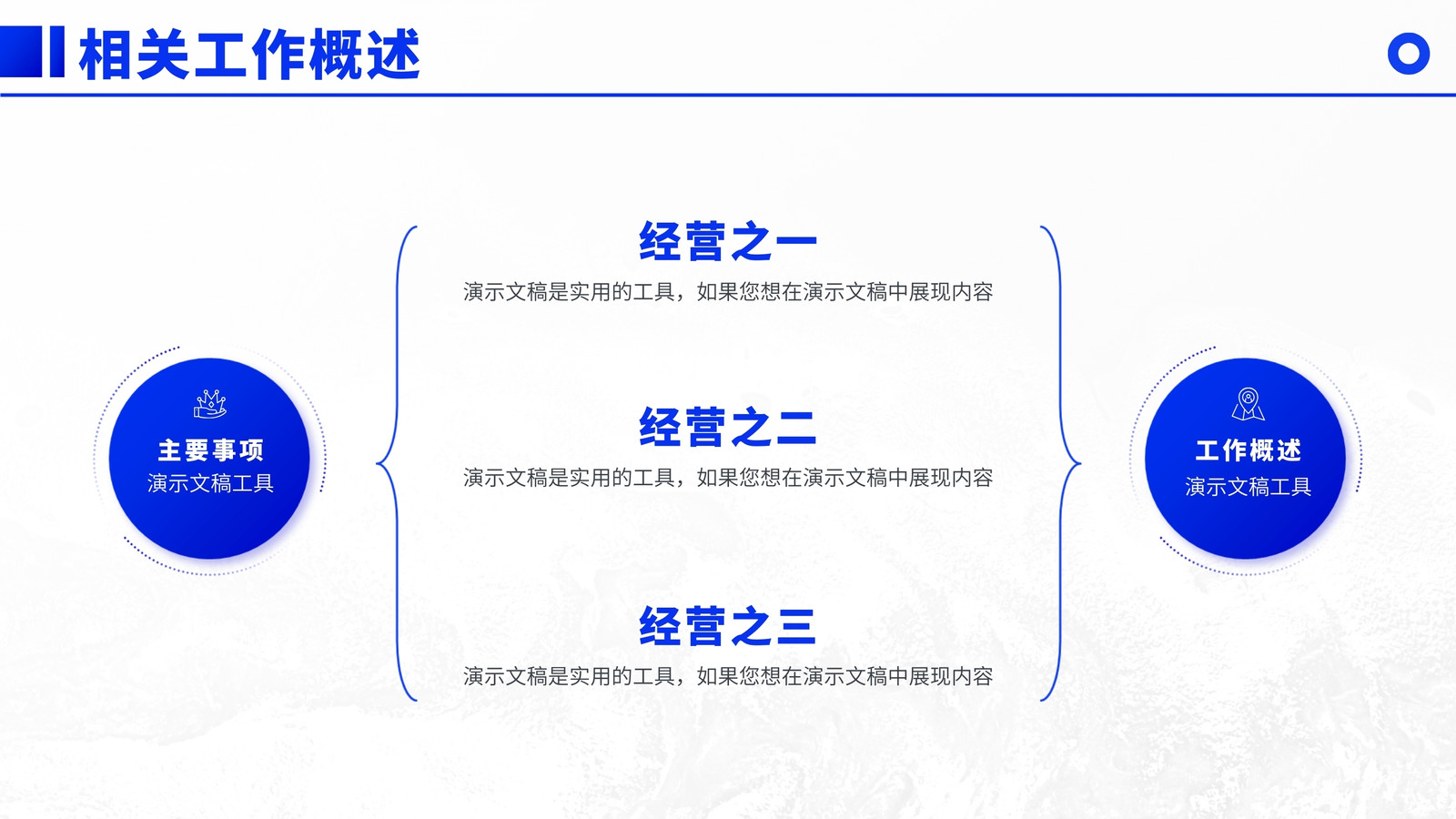 相关工作概述

主要事项
演示文稿工具

经营之一
演示文稿是实用的工具，如果您想在演示文稿中展现内容

经营之二
演示文稿是实用的工具，如果您想在演示文稿中展现内容

经营之三
演示文稿是实用的工具，如果您想在演示文稿中展现内容

工作概述
演示文稿工具